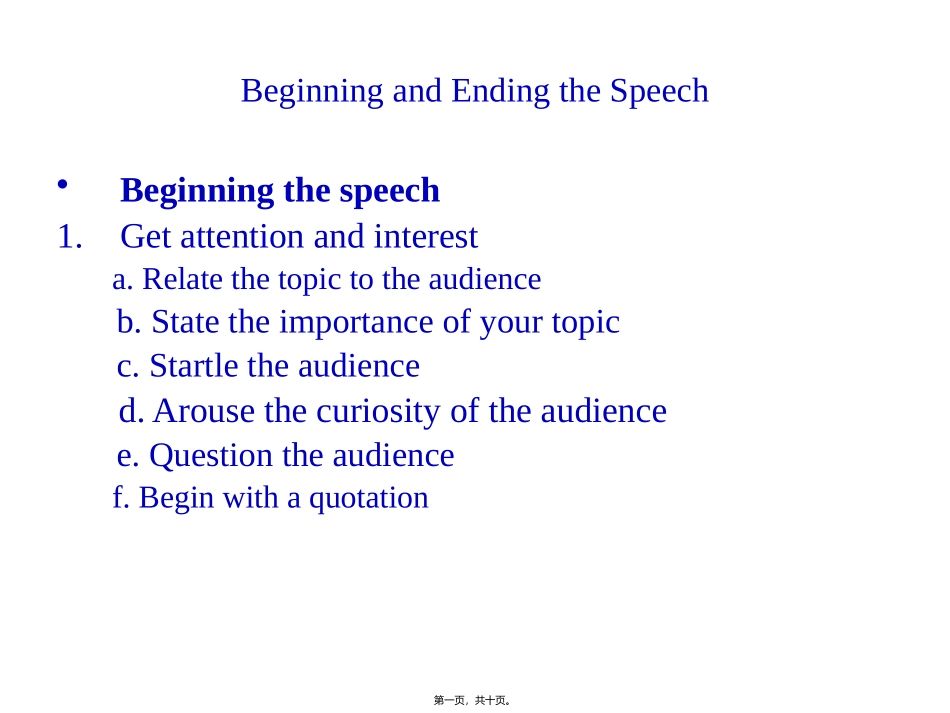 Beginning and Ending the Speech

• Beginning the speech

1. Get attention and interest

a. Relate the topic to the audience

b. State the importance of your topic

c. Startle the audience

d. Arouse the curiosity of the audience

e. Question the audience

f. Begin with a quotation

第一页，共十页。